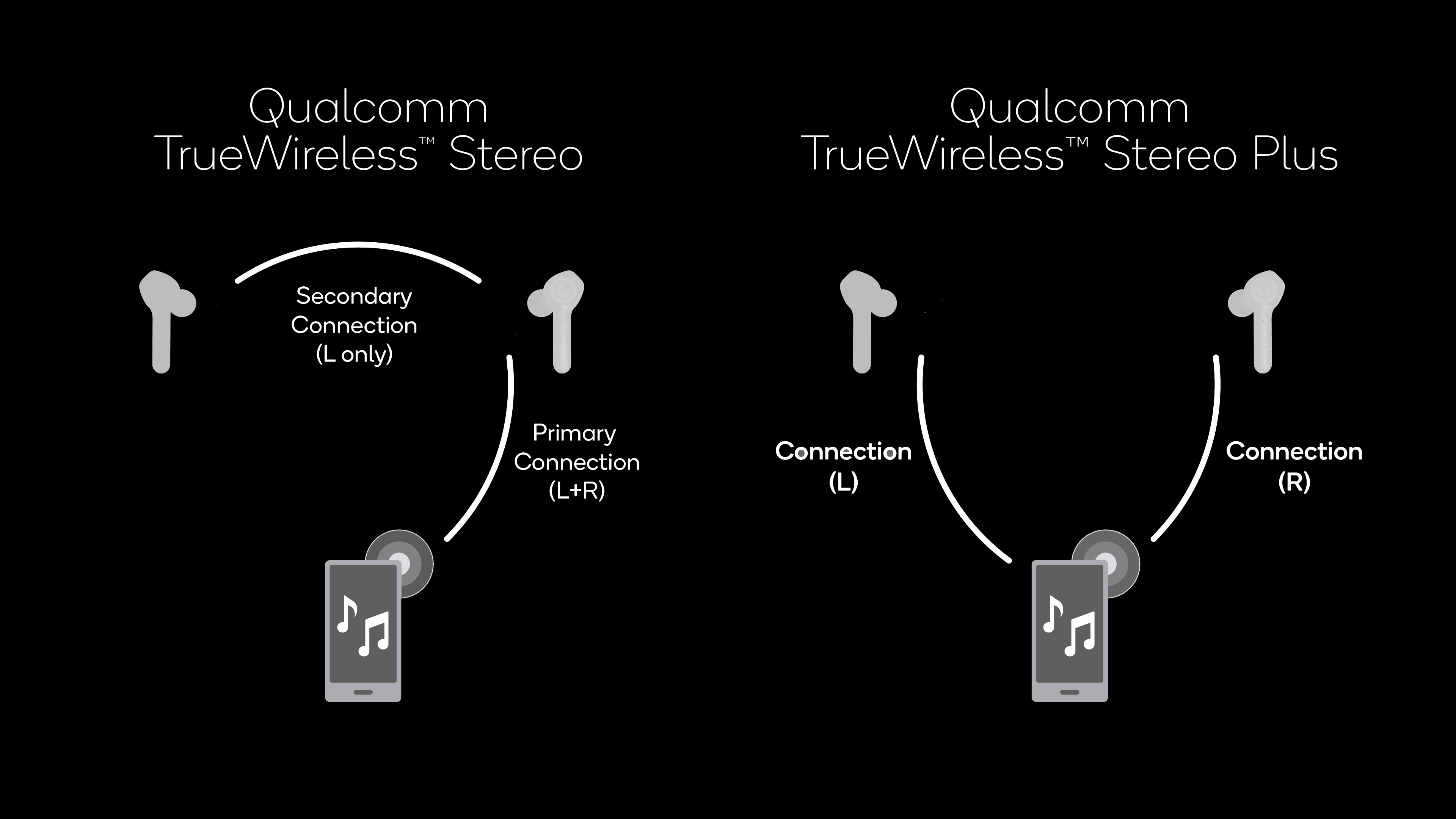 Qualcomm
TrueWireless™ Stereo

Secondary Connection (L only)

Primary Connection (L+R)

Qualcomm
TrueWireless™ Stereo Plus

Connection (L)

Connection (R)